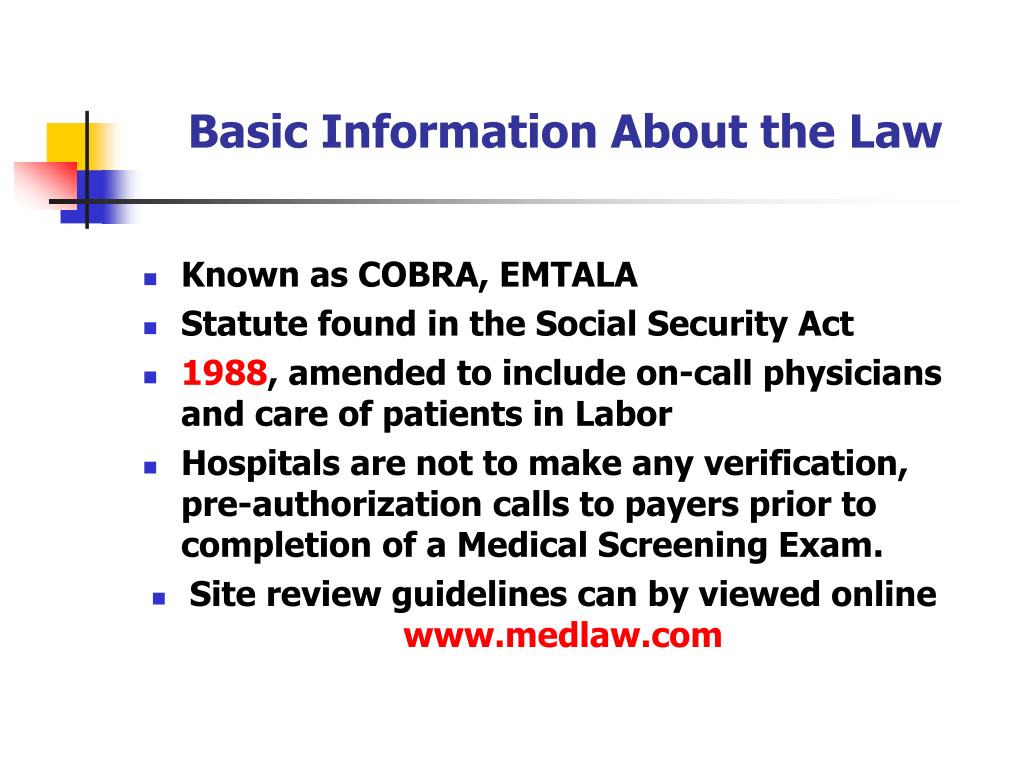 Basic Information About the Law

- Known as COBRA, EMTALA
- Statute found in the Social Security Act
- 1988, amended to include on-call physicians and care of patients in Labor
- Hospitals are not to make any verification, pre-authorization calls to payers prior to completion of a Medical Screening Exam.
- Site review guidelines can by viewed online www.medlaw.com